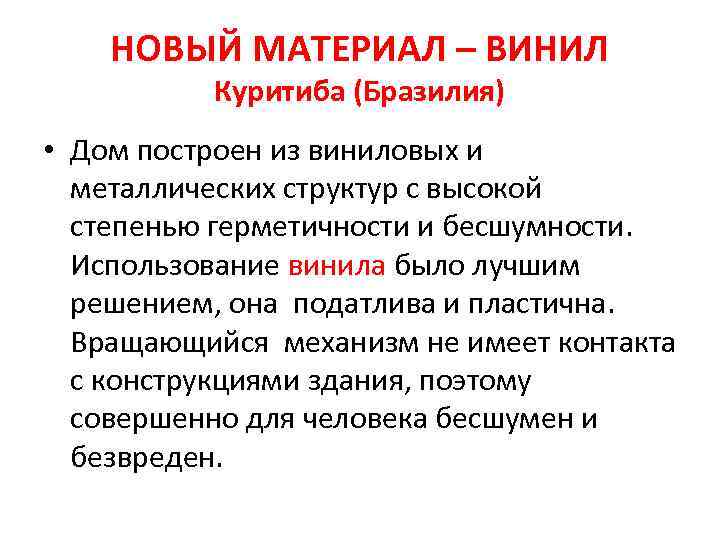 НОВЫЙ МАТЕРИАЛ – ВИНИЛ
Куритиба (Бразилия)

• Дом построен из виниловых и металлических структур с высокой степенью герметичности и бесшумности. Использование винила было лучшим решением, она податлива и пластична. Вращающийся механизм не имеет контакта с конструкциями здания, поэтому совершенно для человека бесшумен и безвреден.